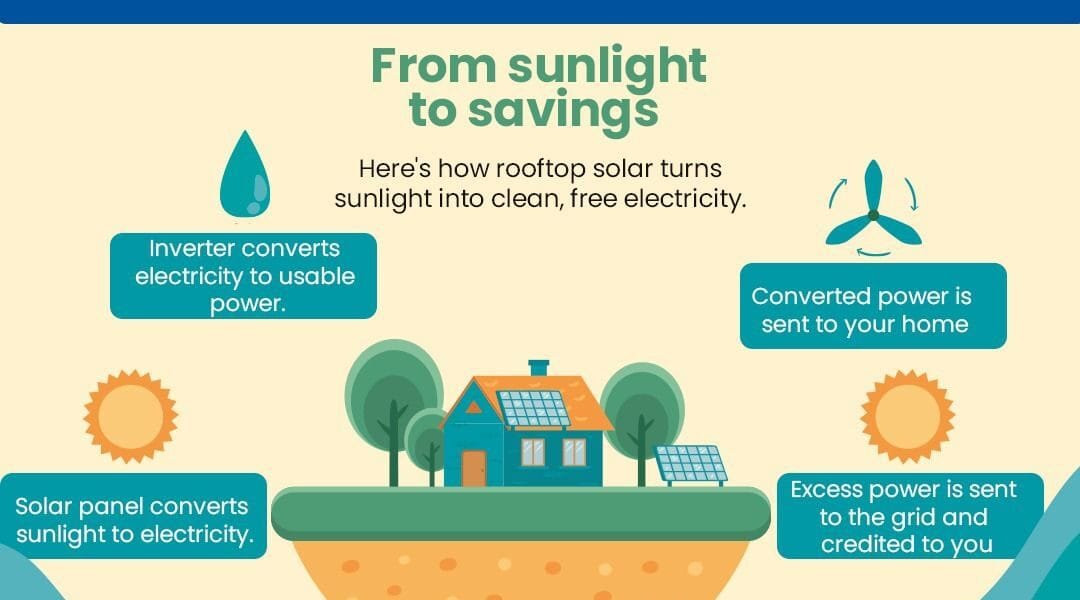 From sunlight to savings

Here's how rooftop solar turns sunlight into clean, free electricity.

Inverter converts electricity to usable power.

Converted power is sent to your home

Solar panel converts sunlight to electricity.

Excess power is sent to the grid and credited to you